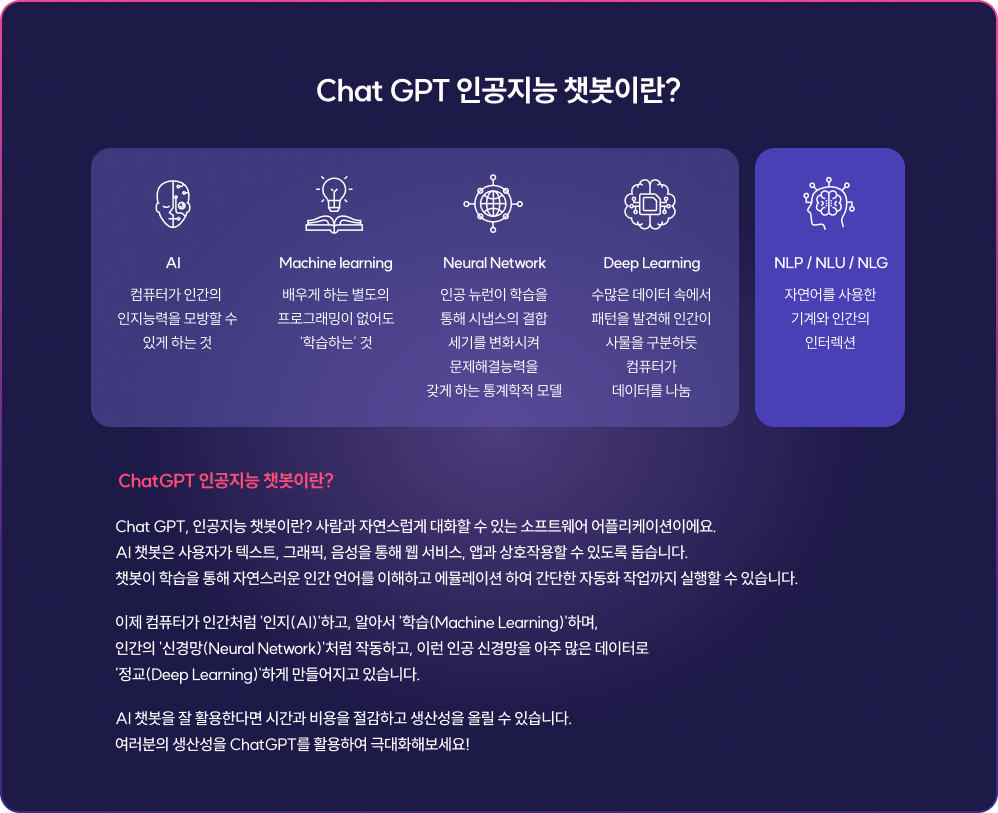 Chat GPT 인공지능 챗봇이란?

AI
컴퓨터가 인간의 인지능력을 모방할 수 있게 하는 것

Machine learning
배우게 하는 별도의 프로그래밍이 없어도 '학습하는' 것

Neural Network
인공 뉴런이 학습을 통해 시냅스의 결합 세기를 변화시켜 문제해결능력을 갖게 하는 통계학적 모델

Deep Learning
수많은 데이터 속에서 패턴을 발견해 인간이 사물을 구분하듯 컴퓨터가 데이터를 나눔

NLP / NLU / NLG
자연어를 사용한 기계와 인간의 인터렉션

ChatGPT 인공지능 챗봇이란?

Chat GPT, 인공지능 챗봇이란? 사람과 자연스럽게 대화할 수 있는 소프트웨어 어플리케이션이에요. AI 챗봇은 사용자가 텍스트, 그래픽, 음성을 통해 웹 서비스, 앱과 상호작용할 수 있도록 돕습니다. 챗봇이 학습을 통해 자연스러운 인간 언어를 이해하고 에뮬레이션 하여 간단한 자동화 작업까지 실행할 수 있습니다.

이제 컴퓨터가 인간처럼 '인지(AI)'하고, 알아서 '학습(Machine Learning)'하며, 인간의 '신경망(Neural Network)'처럼 작동하고, 이런 인공 신경망을 아주 많은 데이터로 '정교(Deep Learning)'하게 만들어지고 있습니다.

AI 챗봇을 잘 활용한다면 시간과 비용을 절감하고 생산성을 올릴 수 있습니다. 여러분의 생산성을 ChatGPT를 활용하여 극대화해보세요!